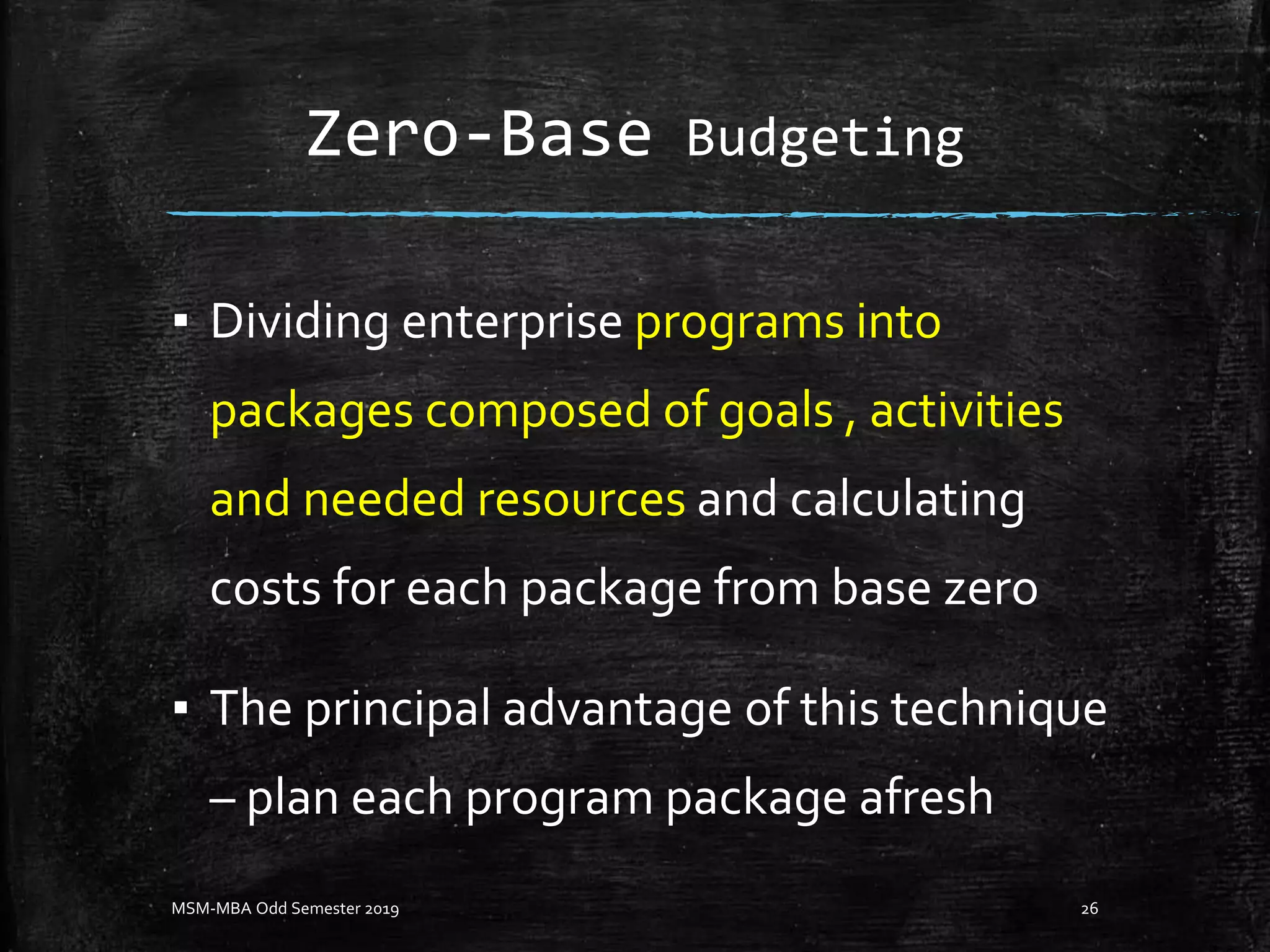 Zero-Base Budgeting

▪ Dividing enterprise programs into packages composed of goals , activities and needed resources and calculating costs for each package from base zero

▪ The principal advantage of this technique – plan each program package afresh

MSM-MBA Odd Semester 2019

26